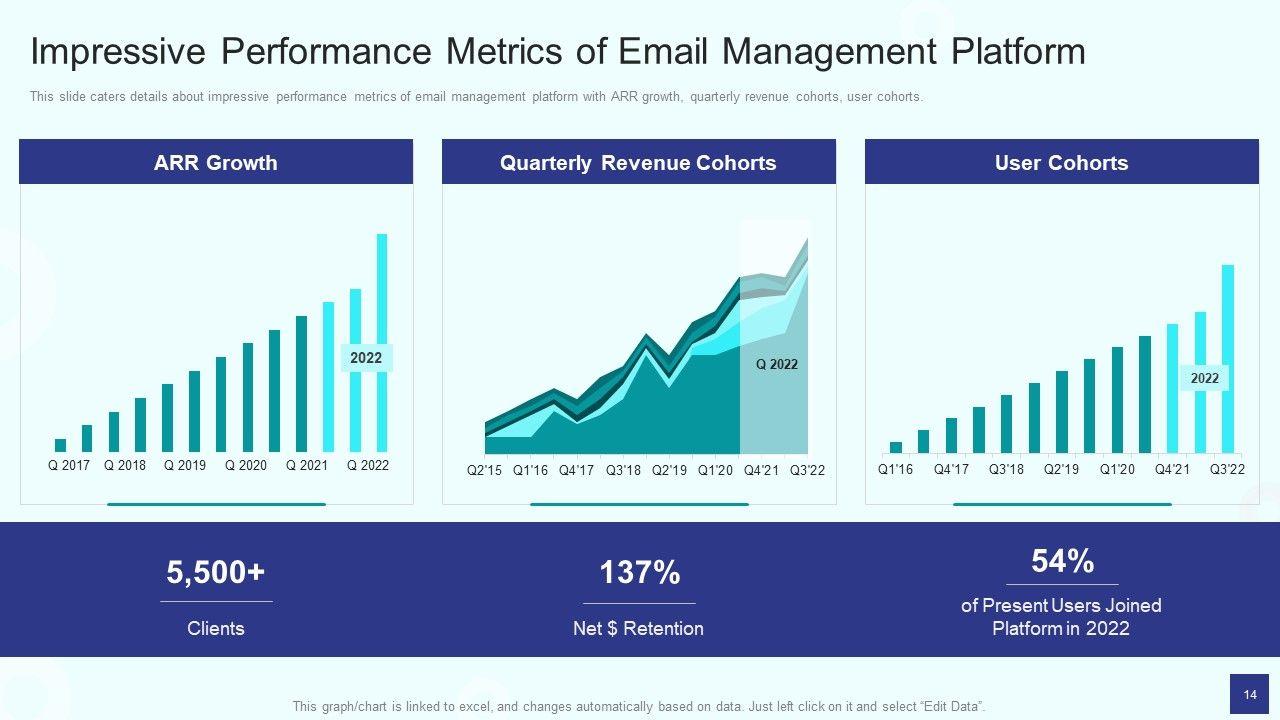 Impressive Performance Metrics of Email Management Platform

This slide caters details about impressive performance metrics of email management platform with ARR growth, quarterly revenue cohorts, user cohorts.

ARR Growth

2022

Q 2017 Q 2018 Q 2019 Q 2020 Q 2021 Q 2022

Quarterly Revenue Cohorts

Q 2022

Q2'15 Q1'16 Q4'17 Q3'18 Q2'19 Q1'20 Q4'21 Q3'22

User Cohorts

2022

Q1'16 Q4'17 Q3'18 Q2'19 Q1'20 Q4'21 Q3'22

5,500+

Clients

137%

Net $ Retention

54%

of Present Users Joined Platform in 2022

This graph/chart is linked to excel, and changes automatically based on data. Just left click on it and select "Edit Data".

14